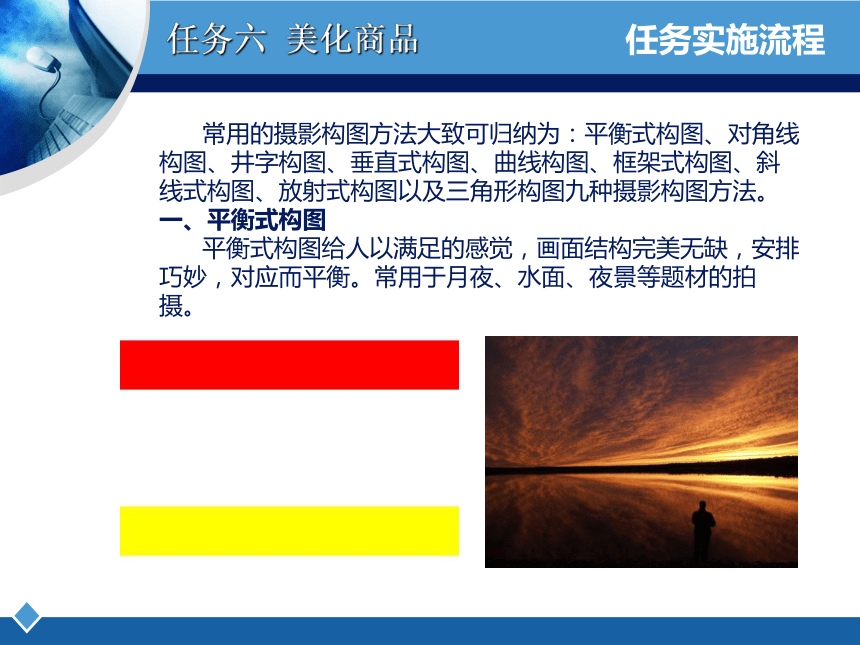 任务六 美化商品

任务实施流程

常用的摄影构图方法大致可归纳为：平衡式构图、对角线构图、井字构图、垂直式构图、曲线构图、框架式构图、斜线式构图、放射式构图以及三角形构图九种摄影构图方法。

一、平衡式构图

平衡式构图给人以满足的感觉，画面结构完美无缺，安排巧妙，对应而平衡。常用于月夜、水面、夜景等题材的拍摄。